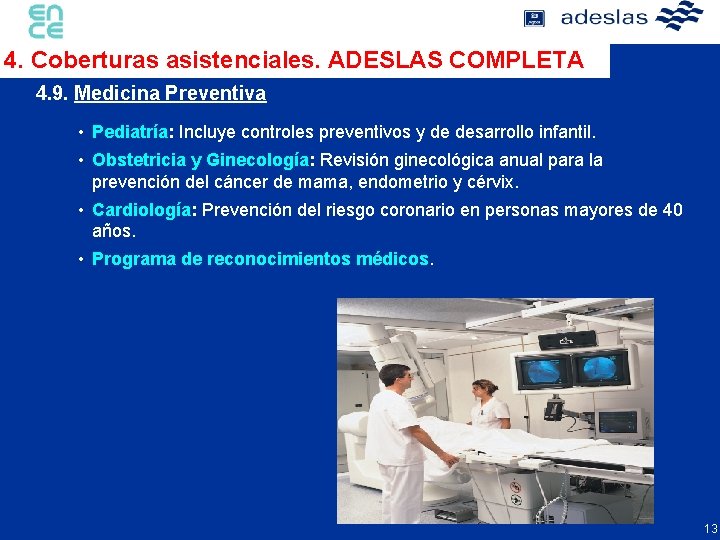 ence

adeslas

4. Coberturas asistenciales. ADESLAS COMPLETA

4.9. Medicina Preventiva

• Pediatría: Incluye controles preventivos y de desarrollo infantil.

• Obstetricia y Ginecología: Revisión ginecológica anual para la prevención del cáncer de mama, endometrio y cérvix.

• Cardiología: Prevención del riesgo coronario en personas mayores de 40 años.

• Programa de reconocimientos médicos.

13